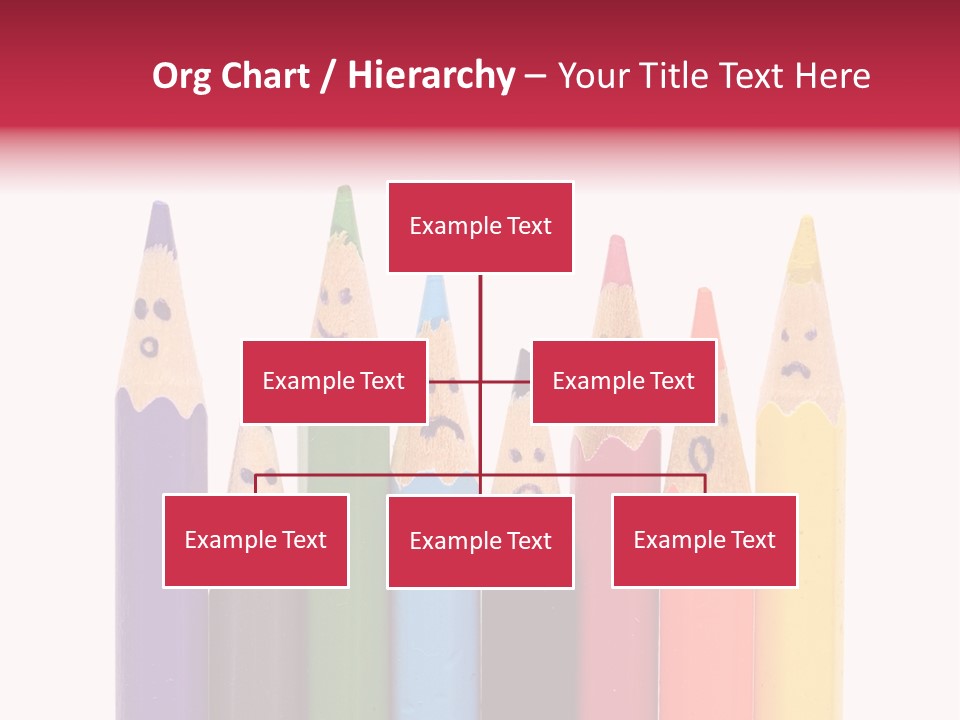 Org Chart / Hierarchy – Your Title Text Here

Example Text

Example Text

Example Text

Example Text

Example Text

Example Text